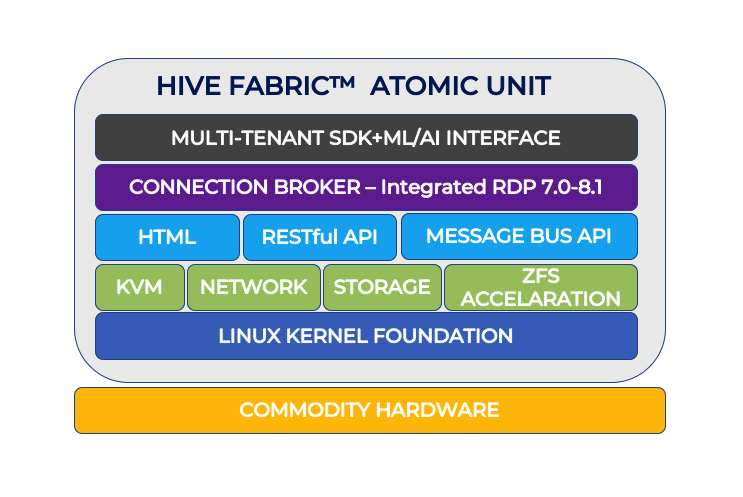 HIVE FABRIC™ ATOMIC UNIT

MULTI-TENANT SDK+ML/AI INTERFACE

CONNECTION BROKER – Integrated RDP 7.0-8.1

HTML

RESTful API

MESSAGE BUS API

KVM

NETWORK

STORAGE

ZFS ACCELARATION

LINUX KERNEL FOUNDATION

COMMODITY HARDWARE